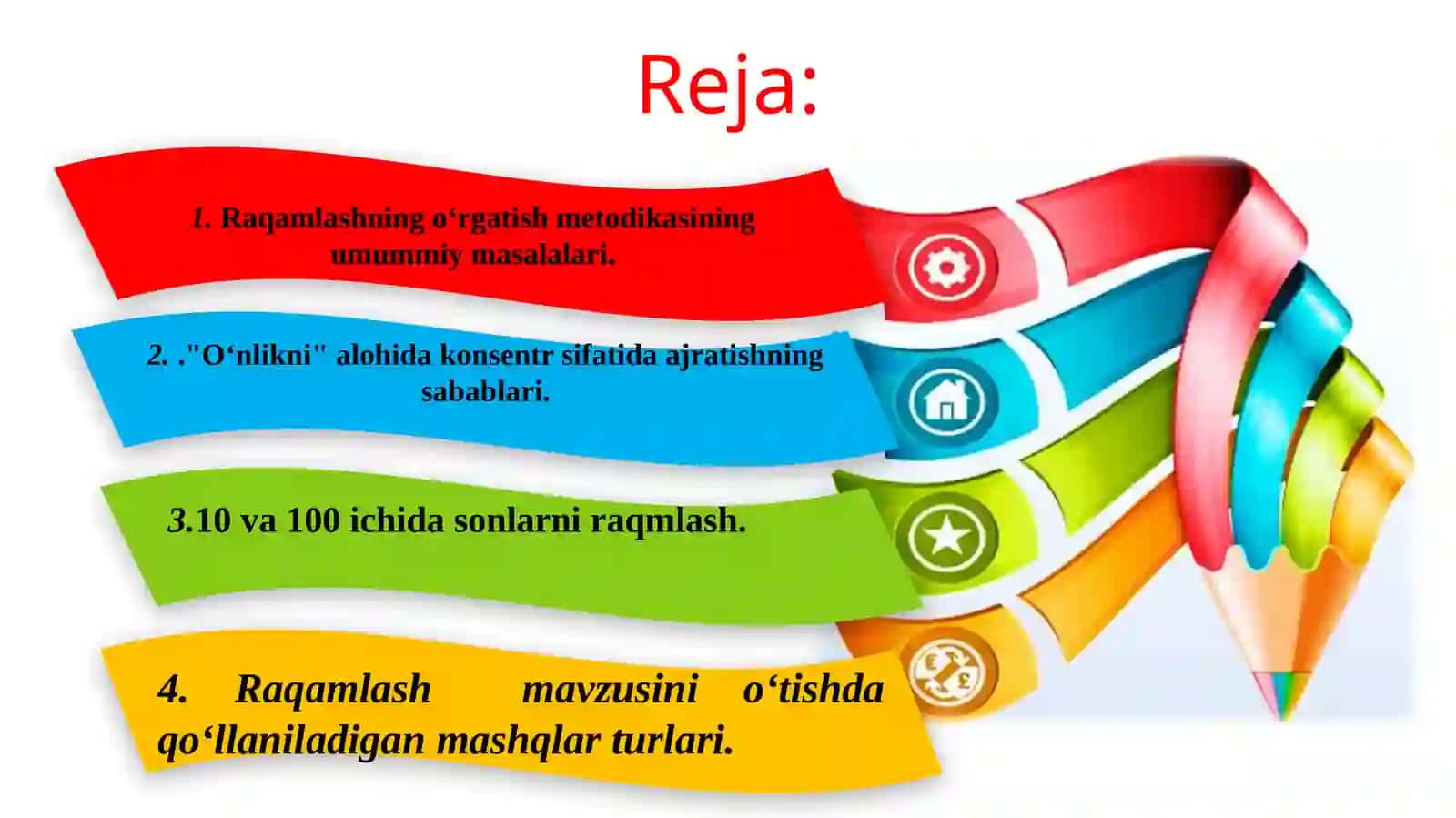 Reja:

1. Raqamlashning o‘rgatish metodikasining umummiy masalalari.

2. ."O‘nlikni" alohida konsentr sifatida ajratishning sabablari.

3.10 va 100 ichida sonlarni raqmlash.

4. Raqamlash mavzusini o‘tishda qo‘llaniladigan mashqlar turlari.